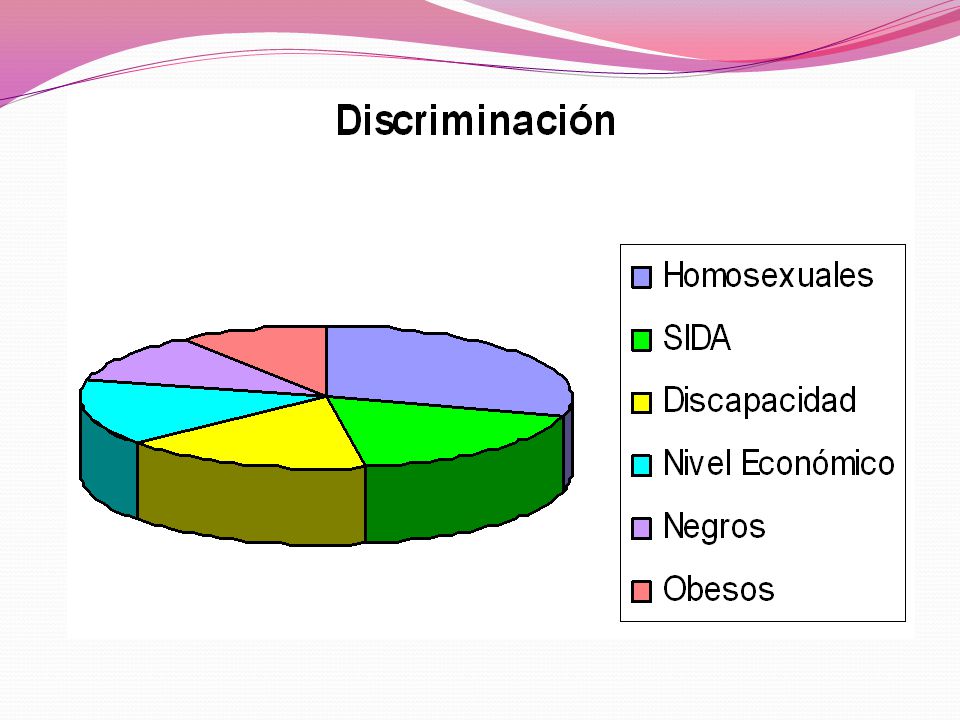 Discriminación

Homosexuales
SIDA
Discapacidad
Nivel Económico
Negros
Obesos